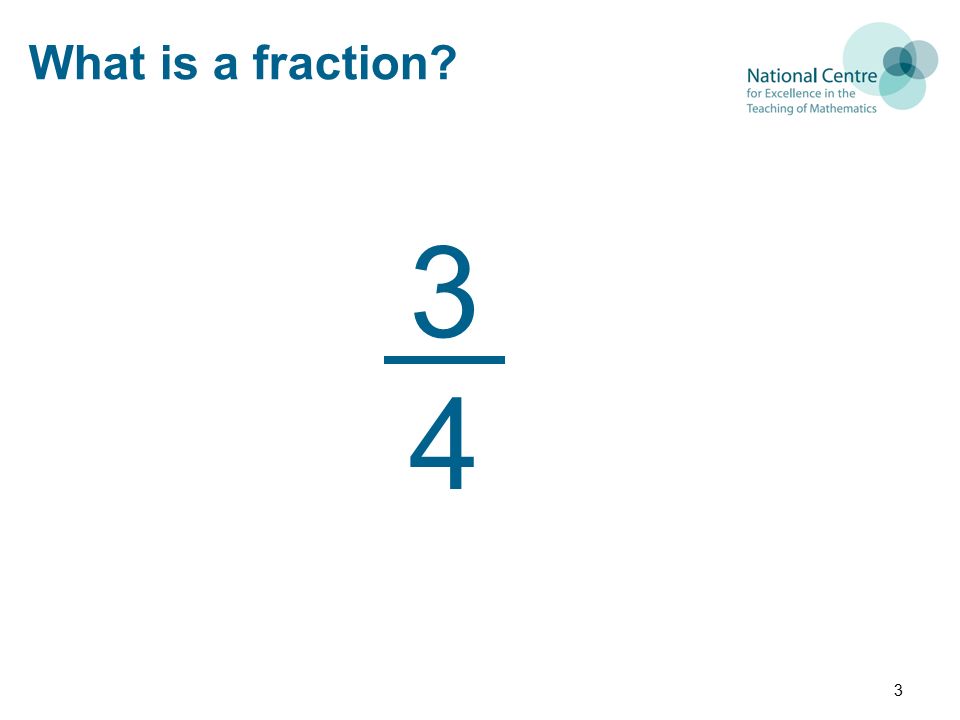 What is a fraction?

National Centre
for Excellence in the
Teaching of Mathematics

$\frac{3}{4}$

3